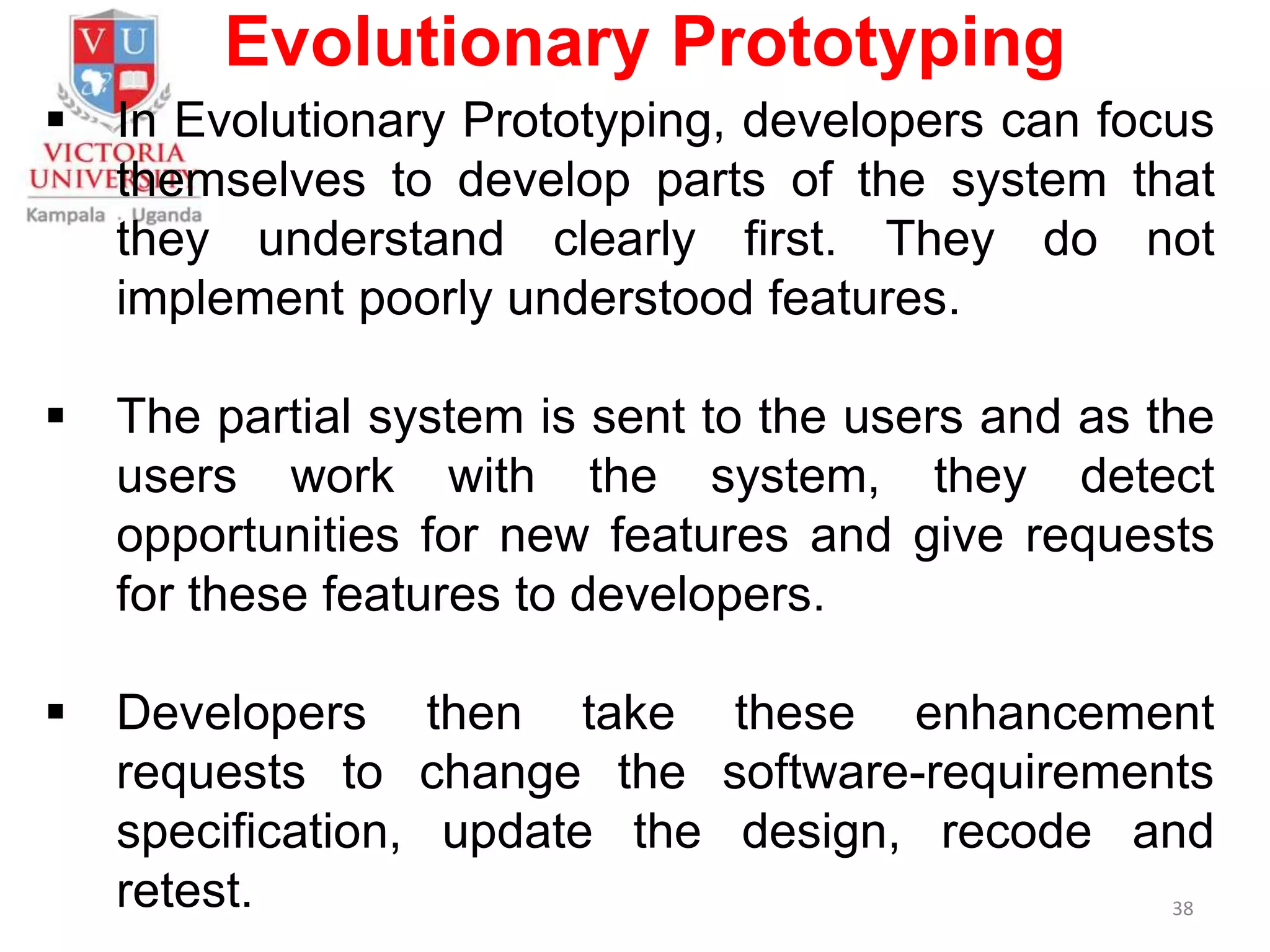 V U
VICTORIA UNIVERSITY
Kampala . Uganda

Evolutionary Prototyping

▪ In Evolutionary Prototyping, developers can focus themselves to develop parts of the system that they understand clearly first. They do not implement poorly understood features.

▪ The partial system is sent to the users and as the users work with the system, they detect opportunities for new features and give requests for these features to developers.

▪ Developers then take these enhancement requests to change the software-requirements specification, update the design, recode and retest.

38